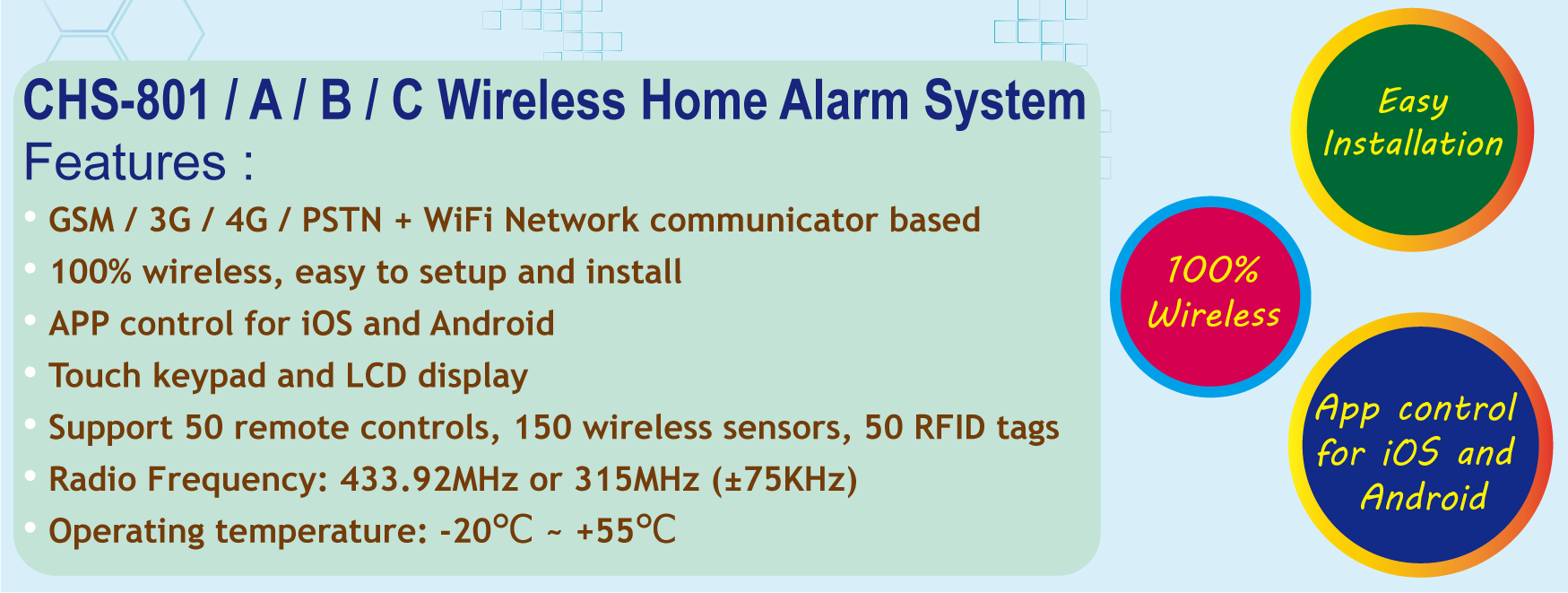 CHS-801 / A / B / C Wireless Home Alarm System
Features :
• GSM / 3G / 4G / PSTN + WiFi Network communicator based
• 100% wireless, easy to setup and install
• APP control for iOS and Android
• Touch keypad and LCD display
• Support 50 remote controls, 150 wireless sensors, 50 RFID tags
• Radio Frequency: 433.92MHz or 315MHz (±75KHz)
• Operating temperature: -20℃ ~ +55℃

Easy Installation

100% Wireless

App control for iOS and Android